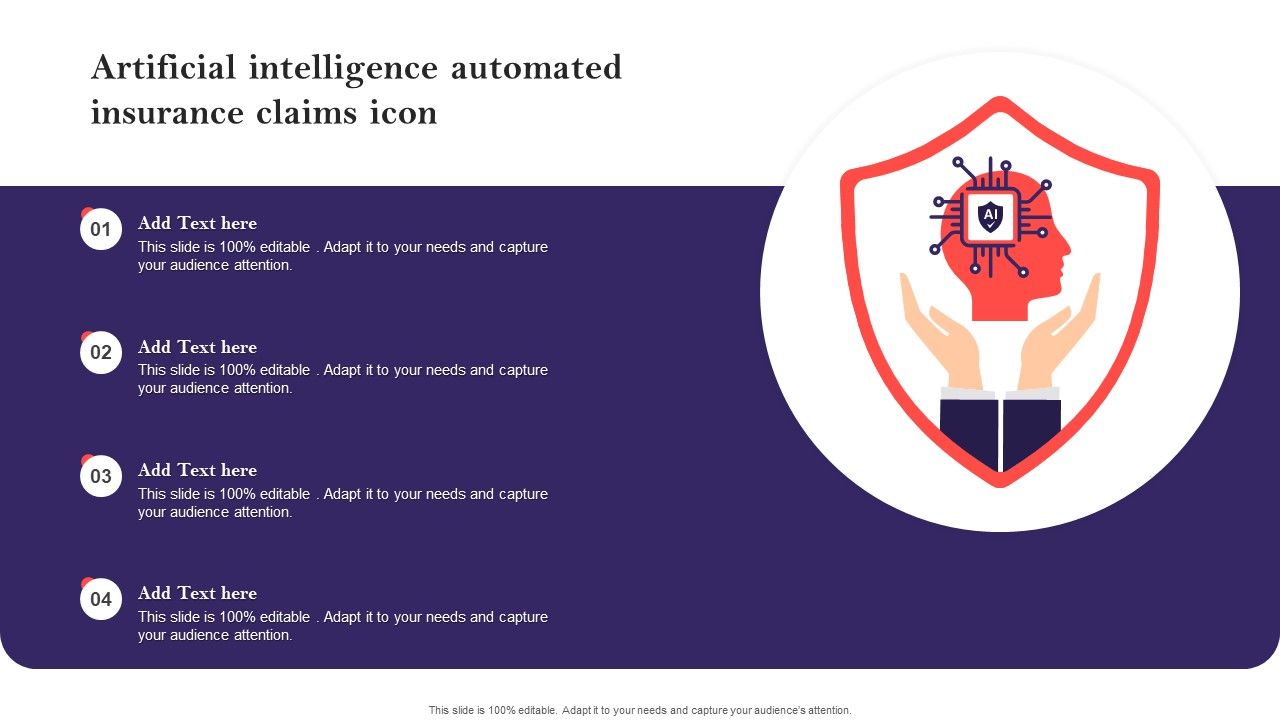 Artificial intelligence automated insurance claims icon

01
Add Text here
This slide is 100% editable . Adapt it to your needs and capture your audience attention.

02
Add Text here
This slide is 100% editable . Adapt it to your needs and capture your audience attention.

03
Add Text here
This slide is 100% editable . Adapt it to your needs and capture your audience attention.

04
Add Text here
This slide is 100% editable . Adapt it to your needs and capture your audience attention.

AI

This slide is 100% editable. Adapt it to your needs and capture your audience's attention.